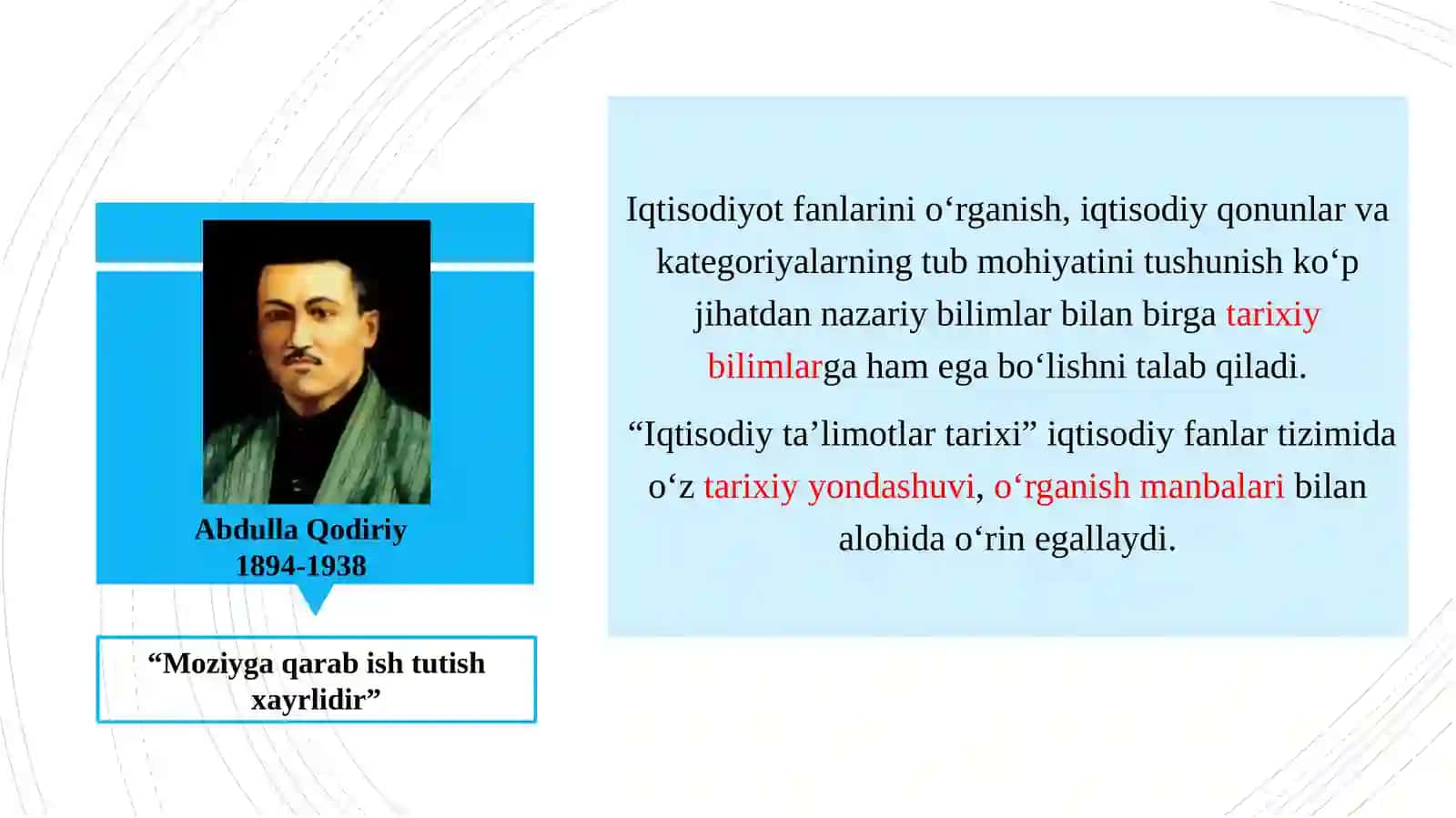 Abdulla Qodiriy
1894-1938

“Moziyga qarab ish tutish xayrlidir”

Iqtisodiyot fanlarini o‘rganish, iqtisodiy qonunlar va kategoriyalarning tub mohiyatini tushunish ko‘p jihatdan nazariy bilimlar bilan birga tarixiy bilimlarga ham ega bo‘lishni talab qiladi.

“Iqtisodiy ta’limotlar tarixi” iqtisodiy fanlar tizimida o‘z tarixiy yondashuvi, o‘rganish manbalari bilan alohida o‘rin egallaydi.